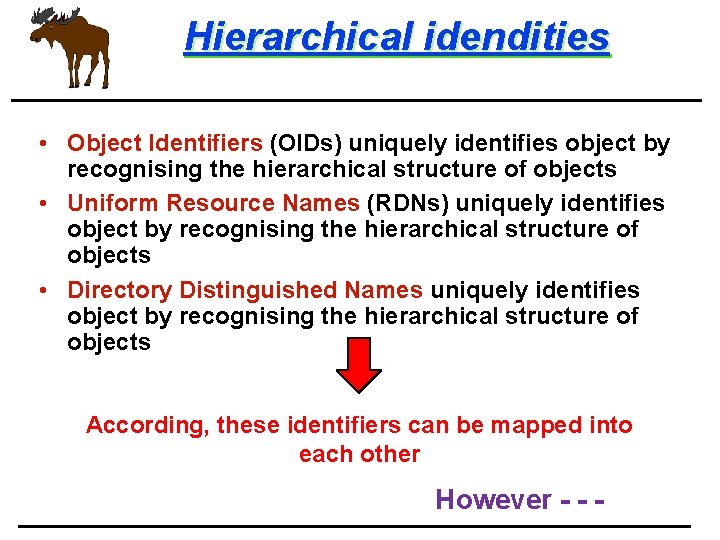 Hierarchical idendities

• Object Identifiers (OIDs) uniquely identifies object by recognising the hierarchical structure of objects

• Uniform Resource Names (RDNs) uniquely identifies object by recognising the hierarchical structure of objects

• Directory Distinguished Names uniquely identifies object by recognising the hierarchical structure of objects

According, these identifiers can be mapped into each other

However - - -